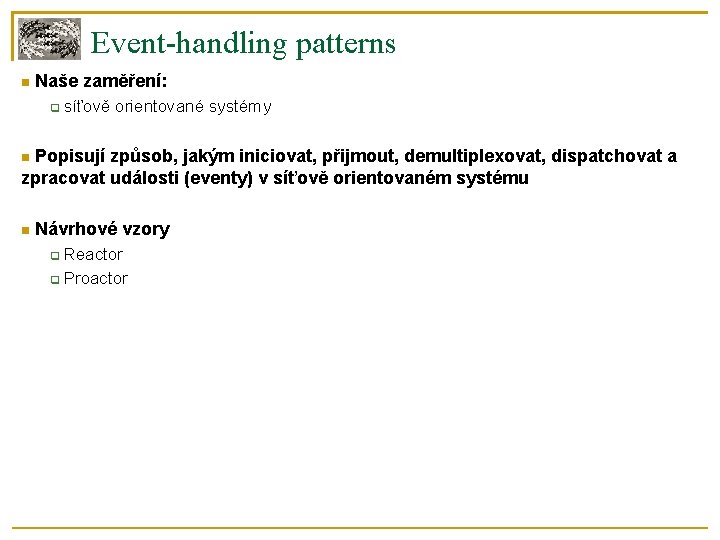 Event-handling patterns

Naše zaměření:
síťově orientované systémy

Popisují způsob, jakým iniciovat, přijmout, demultiplexovat, dispatchovat a zpracovat události (eventy) v síťově orientovaném systému

Návrhové vzory
Reactor
Proactor